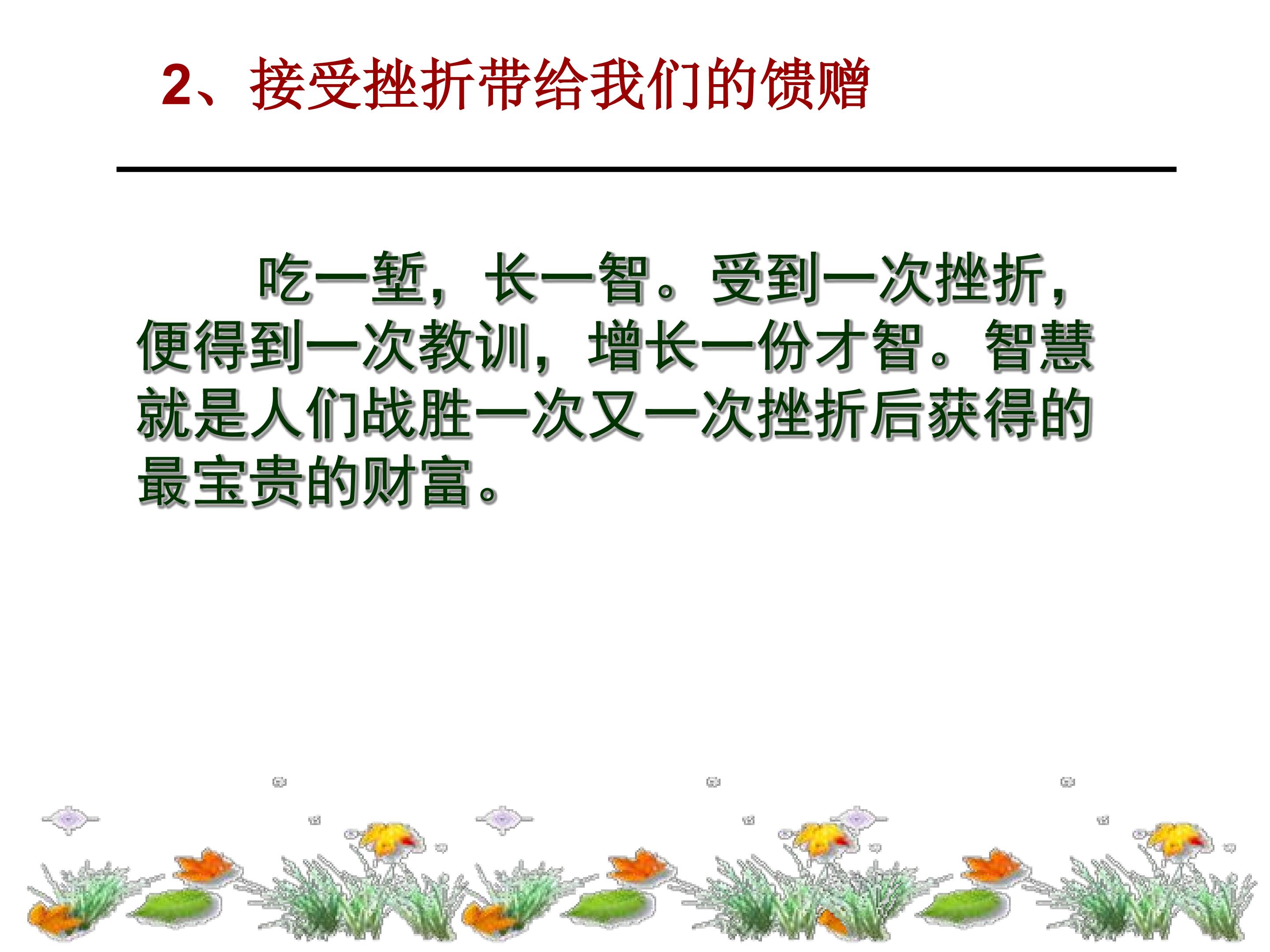 2、接受挫折带给我们的馈赠

吃一堑，长一智。受到一次挫折，便得到一次教训，增长一份才智。智慧就是人们战胜一次又一次挫折后获得的最宝贵的财富。